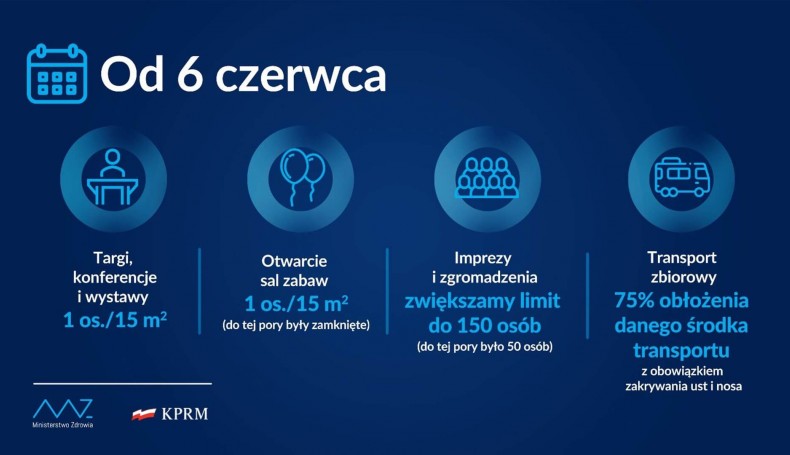 Od 6 czerwca

Targi, konferencje i wystawy
1 os./15 $m^2$

Otwarcie sal zabaw
1 os./15 $m^2$
(do tej pory były zamknięte)

Imprezy i zgromadzenia
zwiększamy limit do 150 osób
(do tej pory było 50 osób)

Transport zbiorowy
75% obłożenia danego środka transportu
z obowiązkiem zakrywania ust i nosa

Ministerstwo Zdrowia

KPRM